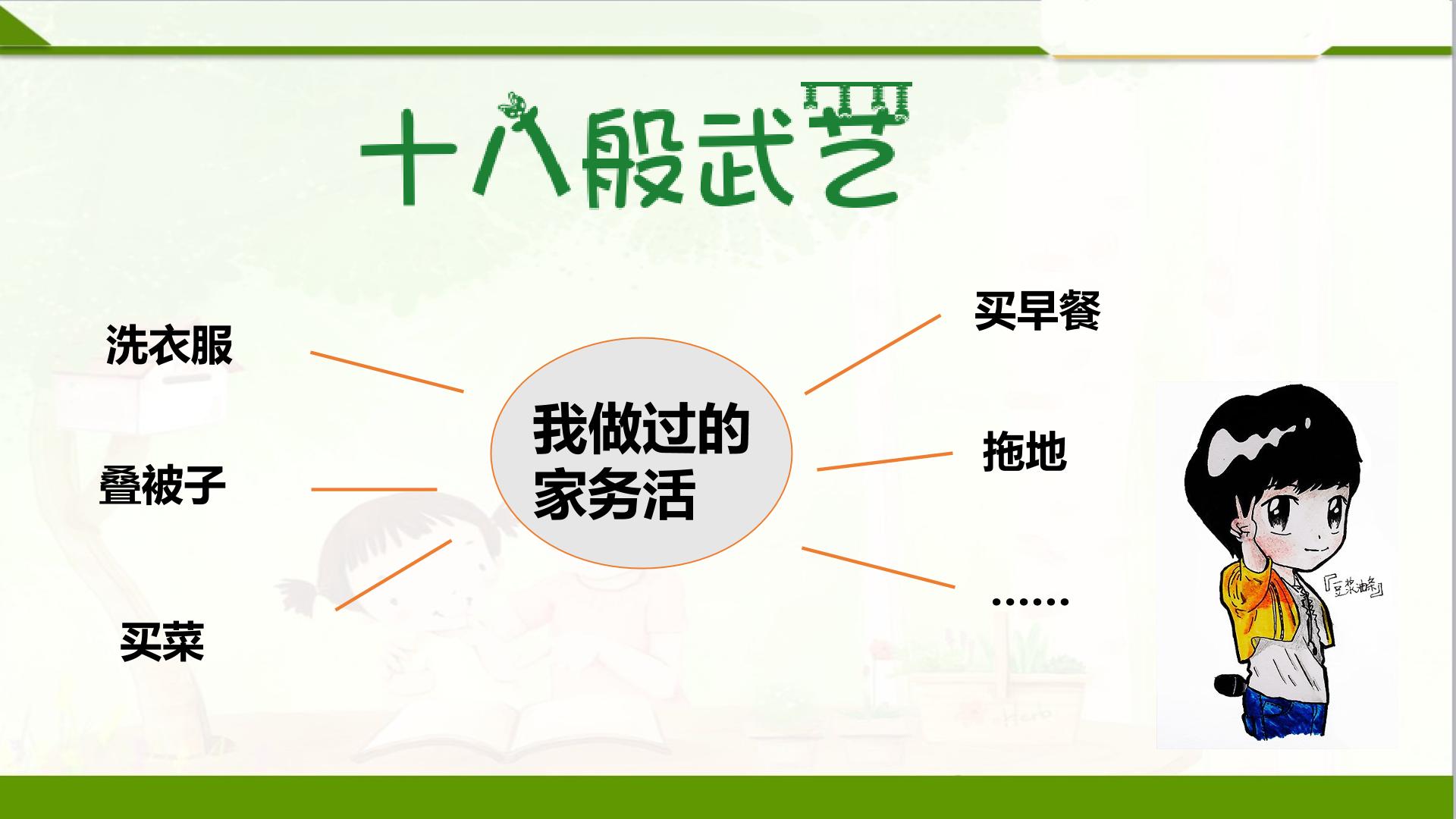 十八般武艺

洗衣服

叠被子

买菜

我做过的家务活

买早餐

拖地

……

『豆浆油条』